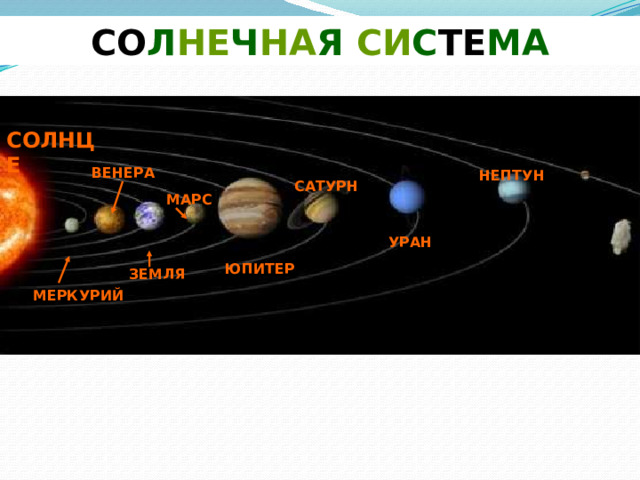 СОЛНЕЧНАЯ СИСТЕМА

СОЛНЦЕ

ВЕНЕРА

МАРС

САТУРН

НЕПТУН

УРАН

ЮПИТЕР

ЗЕМЛЯ

МЕРКУРИЙ